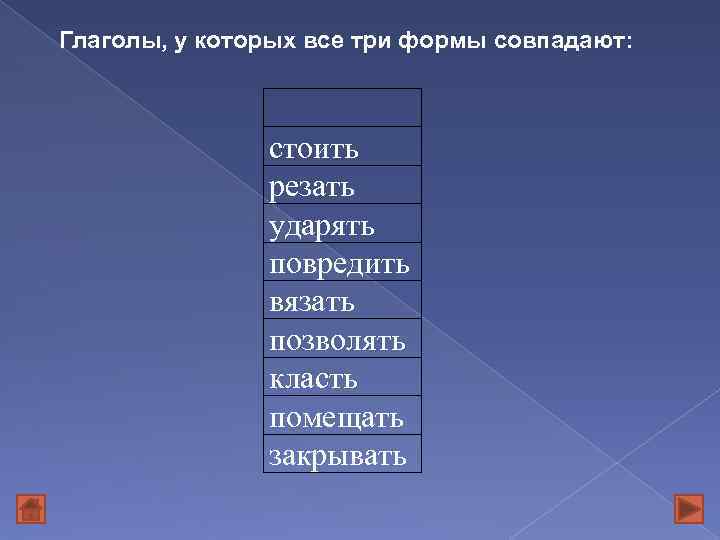 Глаголы, у которых все три формы совпадают:

| |
|---|
| стоить |
| резать |
| ударять |
| повредить |
| вязать |
| позволять |
| класть |
| помещать |
| закрывать |